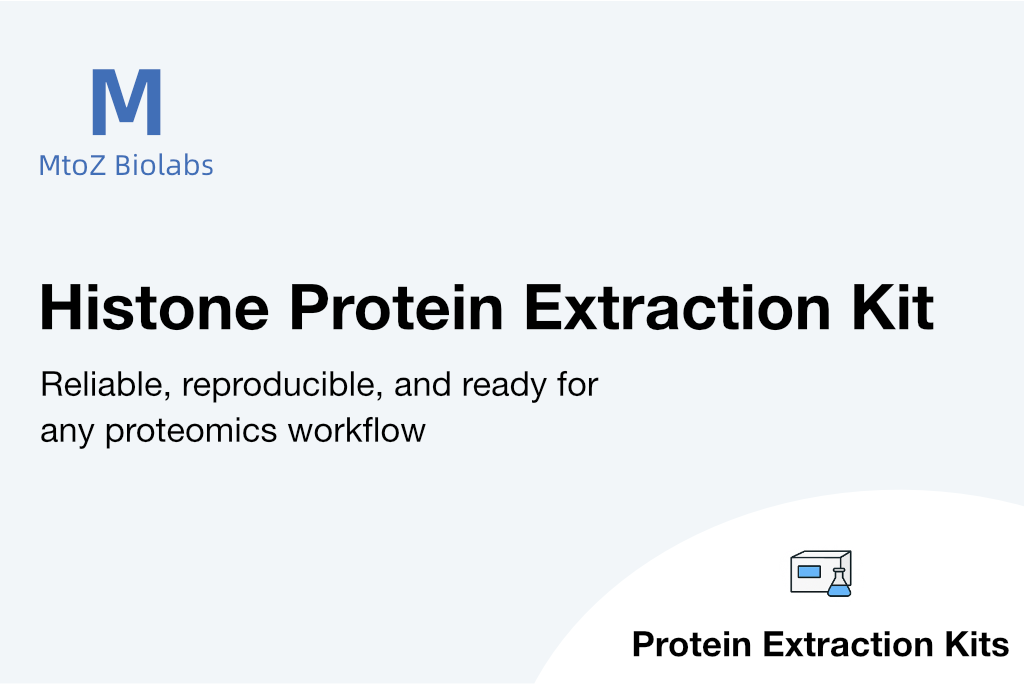 M
MtoZ Biolabs

Histone Protein Extraction Kit

Reliable, reproducible, and ready for any proteomics workflow

Protein Extraction Kits